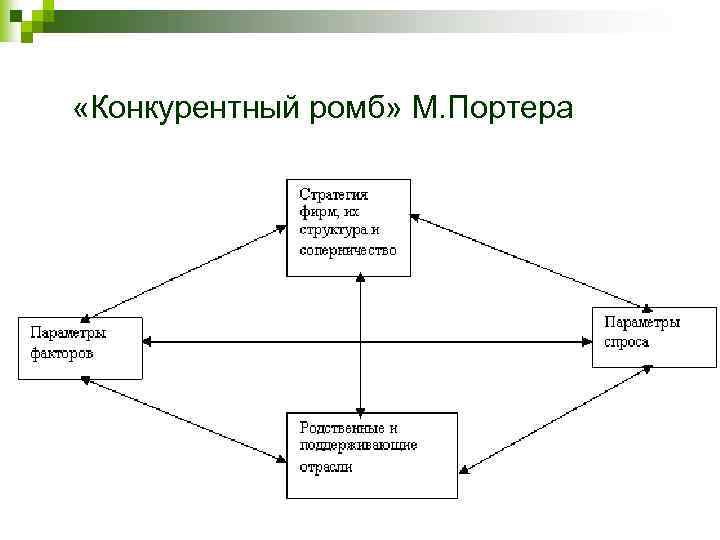 «Конкурентный ромб» М.Портера

Стратегия фирм, их структура и соперничество

Параметры факторов

Параметры спроса

Родственные и поддерживающие отрасли